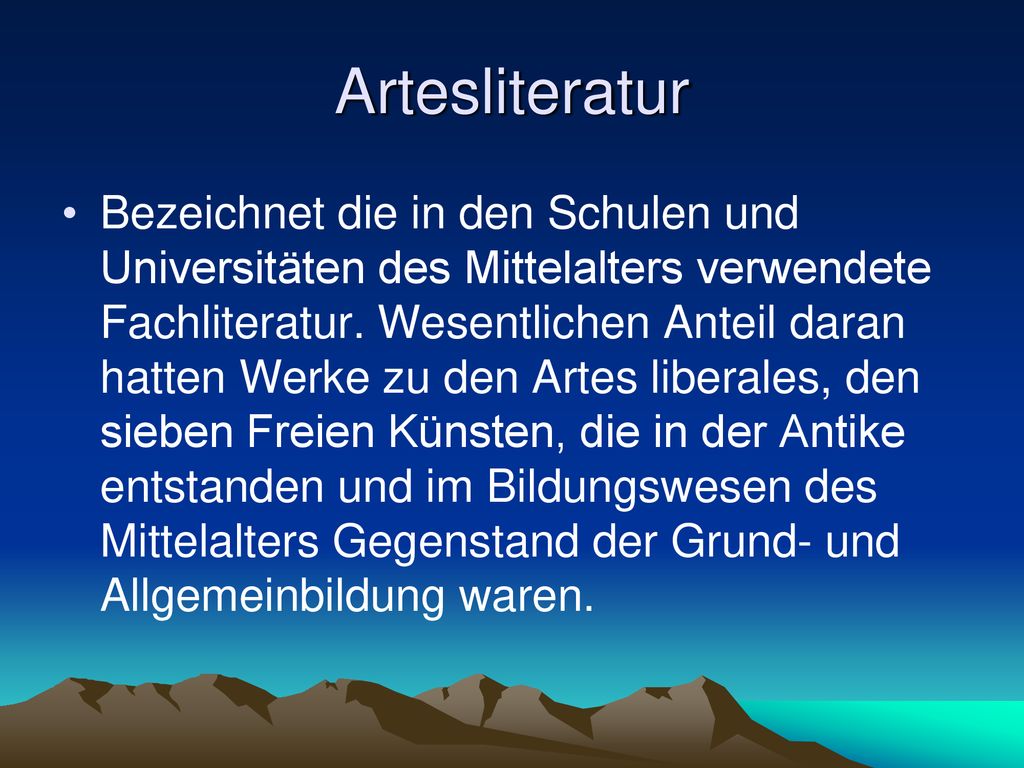 Artesliteratur

• Bezeichnet die in den Schulen und Universitäten des Mittelalters verwendete Fachliteratur. Wesentlichen Anteil daran hatten Werke zu den Artes liberales, den sieben Freien Künsten, die in der Antike entstanden und im Bildungswesen des Mittelalters Gegenstand der Grund- und Allgemeinbildung waren.